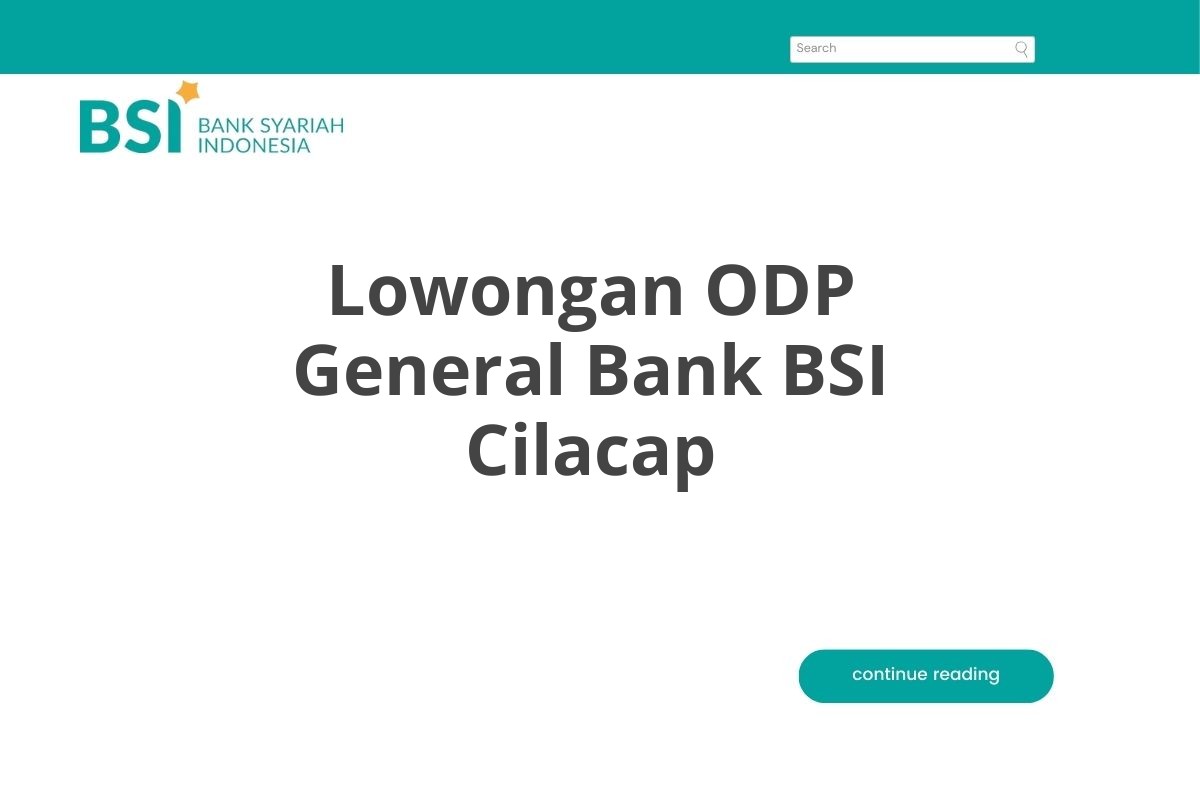 Search

BSI BANK SYARIAH INDONESIA

Lowongan ODP General Bank BSI Cilacap

continue reading